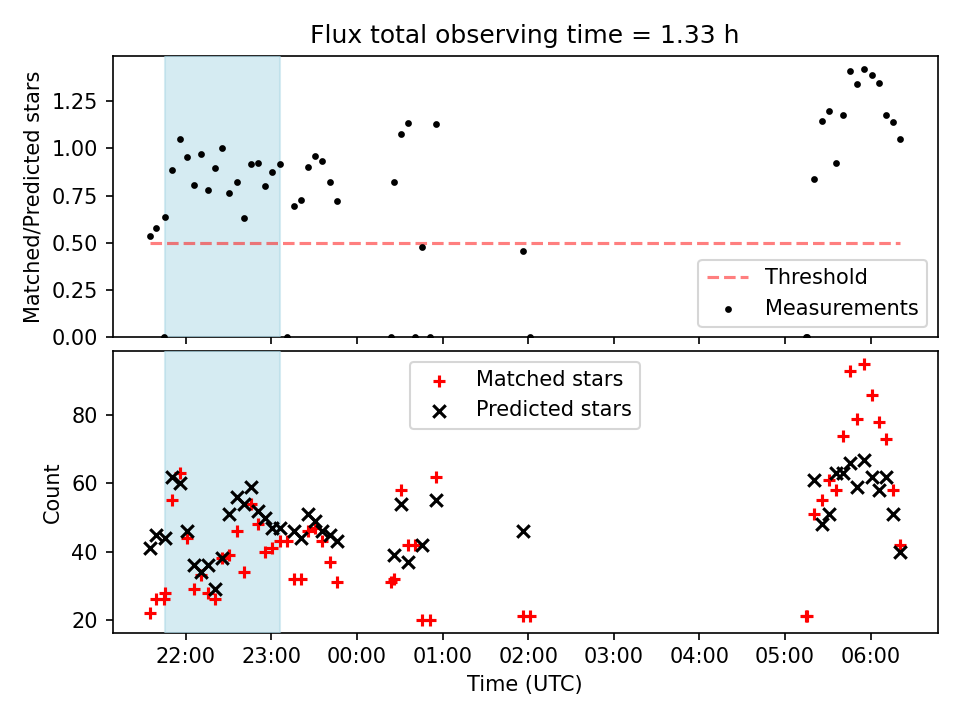 Flux total observing time = 1.33 h

Matched/Predicted stars

1.25
1.00
0.75
0.50
0.25
0.00

Threshold
Measurements

Matched stars
Predicted stars

Count

80
60
40
20

22:00
23:00
00:00
01:00
02:00
03:00
04:00
05:00
06:00

Time (UTC)